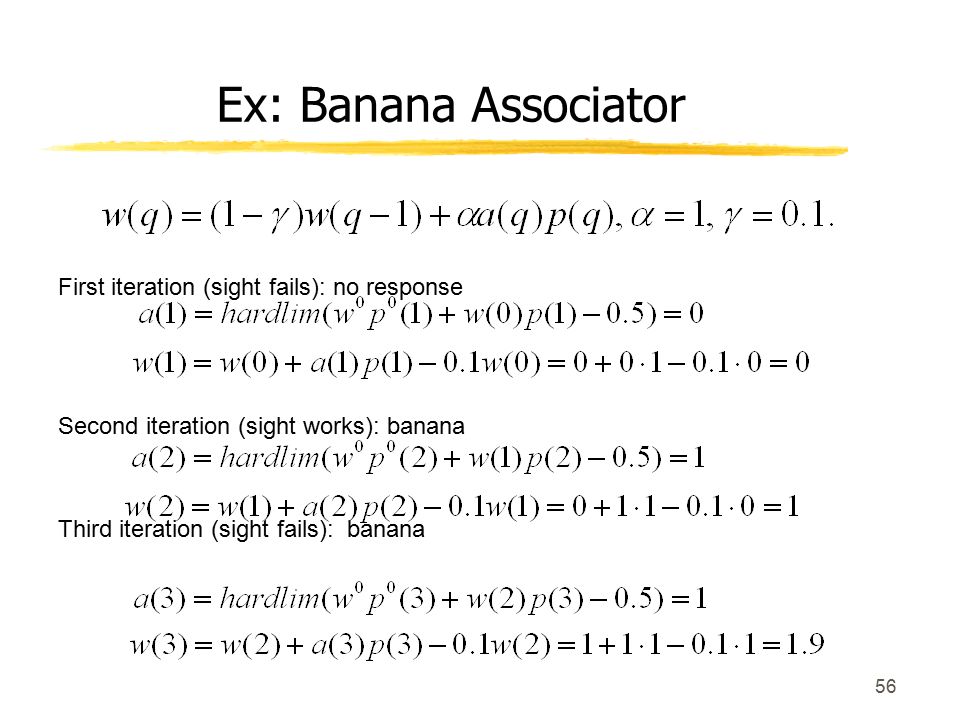 Ex: Banana Associator

$w(q) = (1-\gamma)w(q-1) + \alpha a(q)p(q), \alpha = 1, \gamma = 0.1.$

First iteration (sight fails): no response

$a(1) = hardlim(w^0 p^0(1) + w(0)p(1) - 0.5) = 0$

$w(1) = w(0) + a(1)p(1) - 0.1w(0) = 0 + 0 \cdot 1 - 0.1 \cdot 0 = 0$

Second iteration (sight works): banana

$a(2) = hardlim(w^0 p^0(2) + w(1)p(2) - 0.5) = 1$

$w(2) = w(1) + a(2)p(2) - 0.1w(1) = 0 + 1 \cdot 1 - 0.1 \cdot 0 = 1$

Third iteration (sight fails): banana

$a(3) = hardlim(w^0 p^0(3) + w(2)p(3) - 0.5) = 1$

$w(3) = w(2) + a(3)p(3) - 0.1w(2) = 1 + 1 \cdot 1 - 0.1 \cdot 1 = 1.9$

56